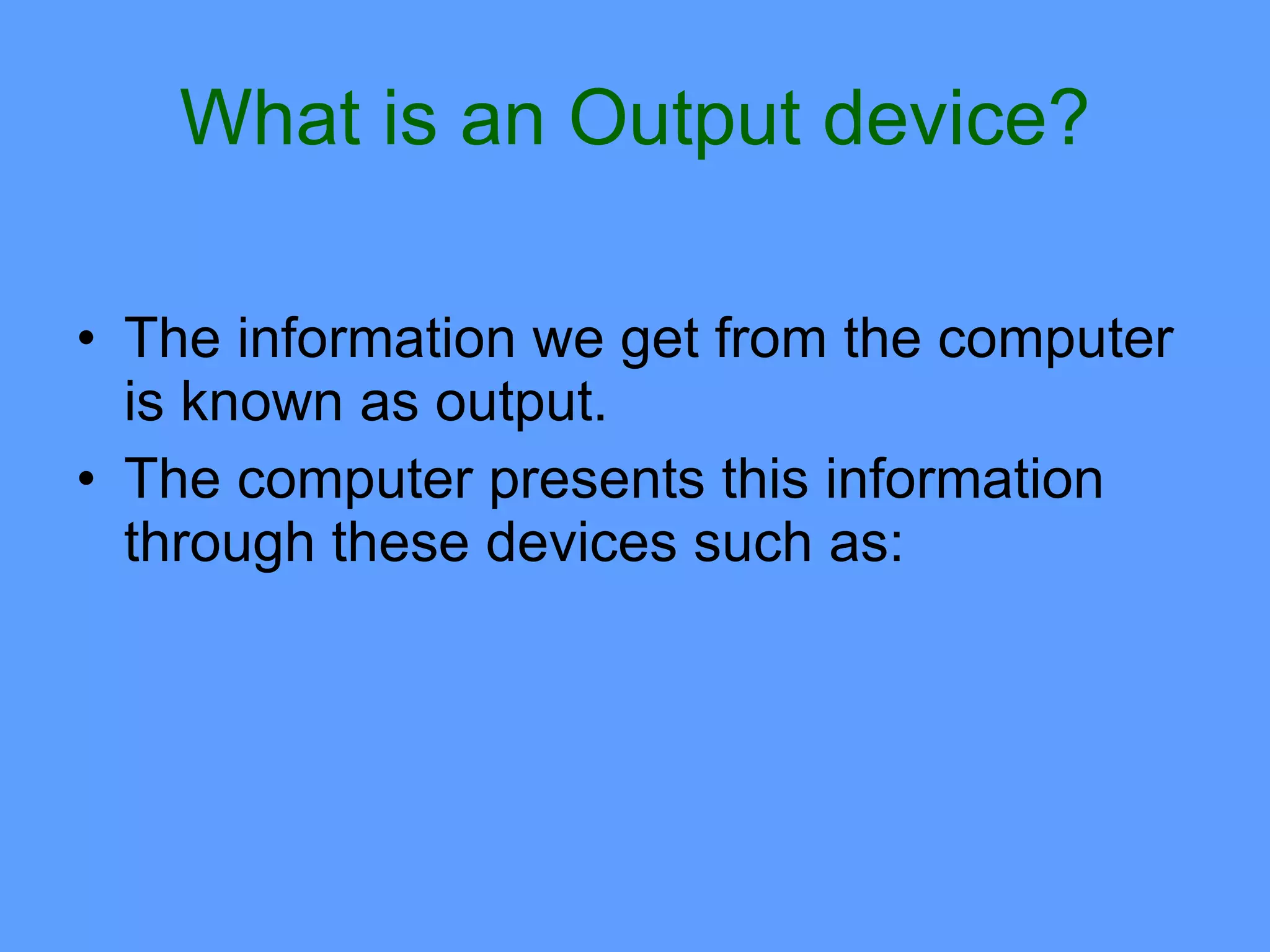 What is an Output device?

• The information we get from the computer is known as output.
• The computer presents this information through these devices such as: